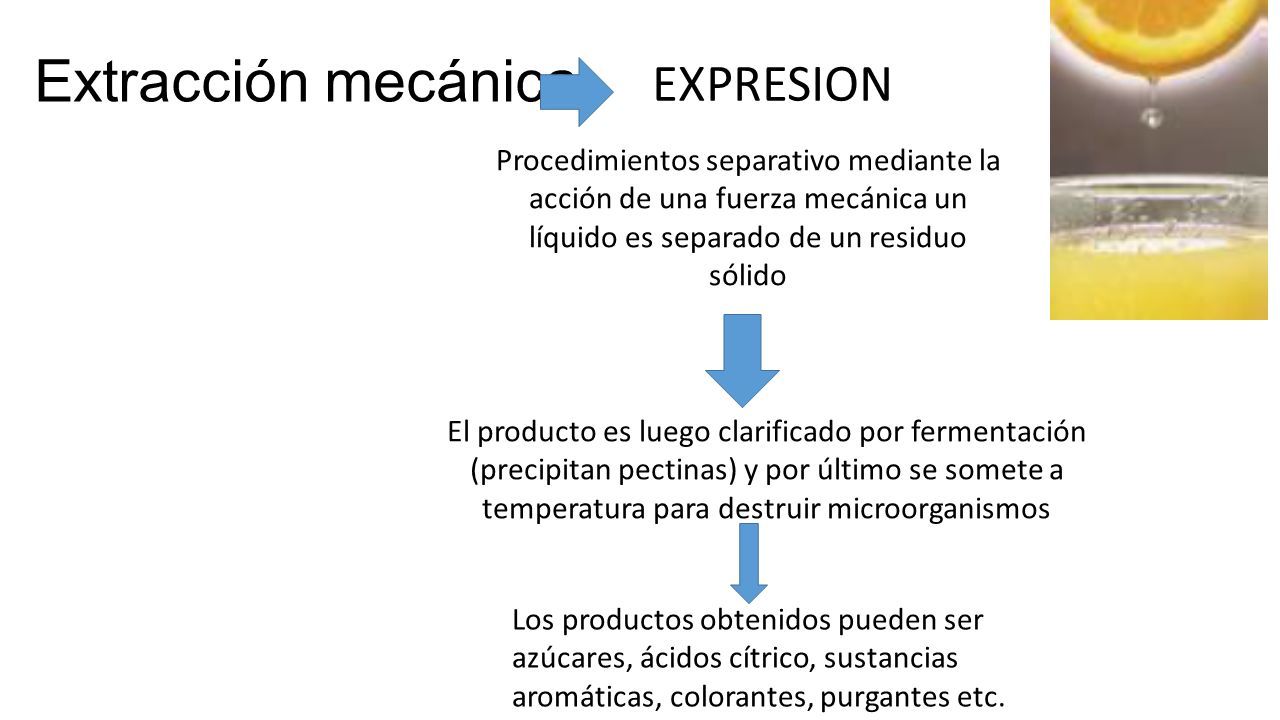 Extracción mecánica

EXPRESION

Procedimientos separativo mediante la acción de una fuerza mecánica un líquido es separado de un residuo sólido

El producto es luego clarificado por fermentación (precipitan pectinas) y por último se somete a temperatura para destruir microorganismos

Los productos obtenidos pueden ser azúcares, ácidos cítrico, sustancias aromáticas, colorantes, purgantes etc.